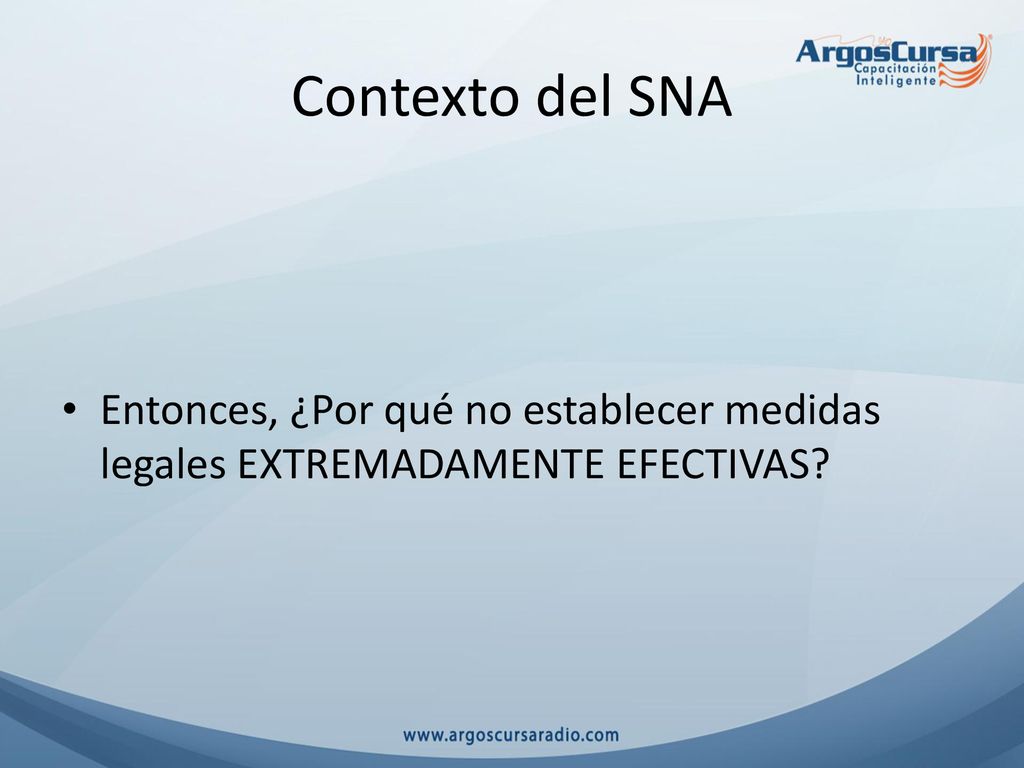 ArgosCursa
Capacitación
Inteligente

Contexto del SNA

• Entonces, ¿Por qué no establecer medidas legales EXTREMADAMENTE EFECTIVAS?

www.argoscursaradio.com